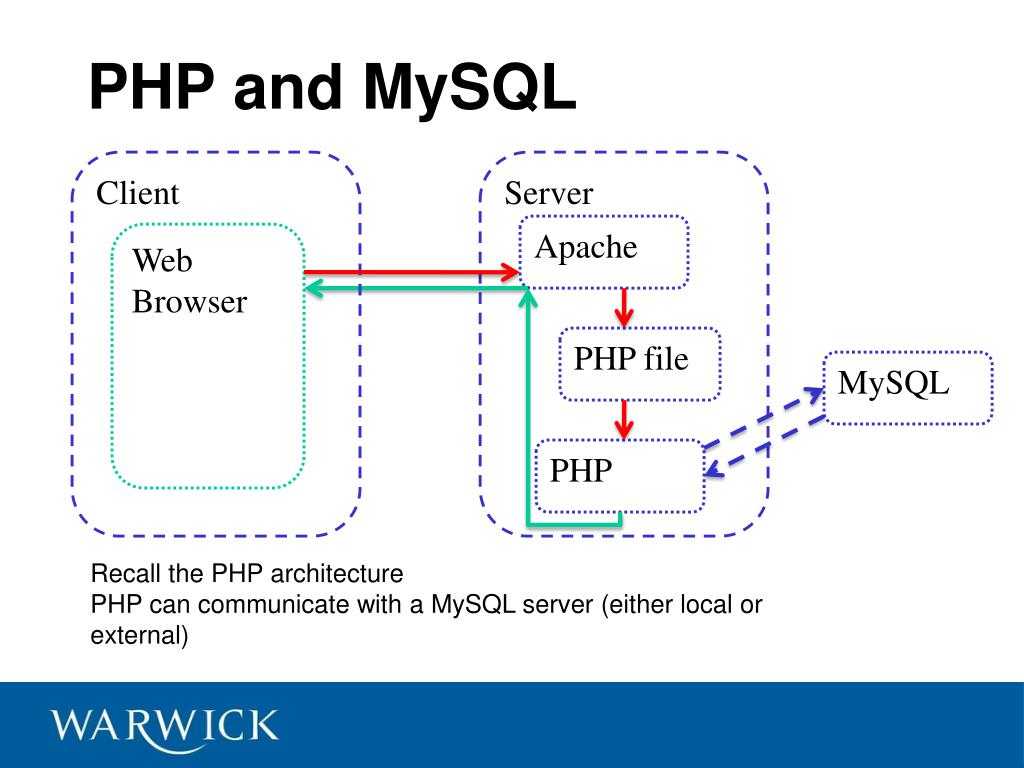 PHP and MySQL

Client

Web Browser

Server

Apache

PHP file

PHP

MySQL

Recall the PHP architecture
PHP can communicate with a MySQL server (either local or external)

WARWICK